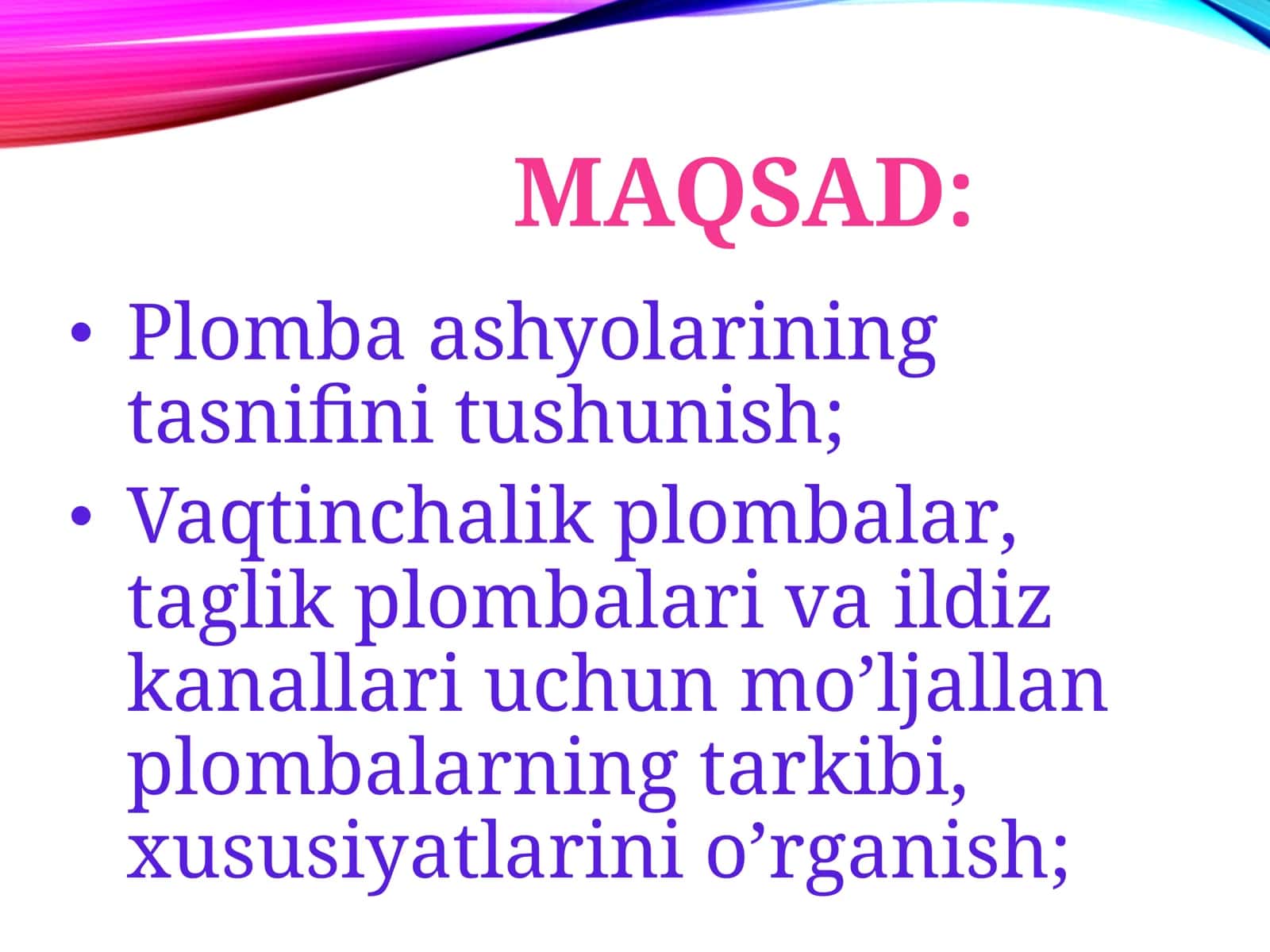 MAQSAD:

• Plomba ashyolarining tasnifini tushunish;
• Vaqtinchalik plombalar, taglik plombalari va ildiz kanallari uchun mo'ljallan plombalarning tarkibi, xususiyatlarini o'rganish;